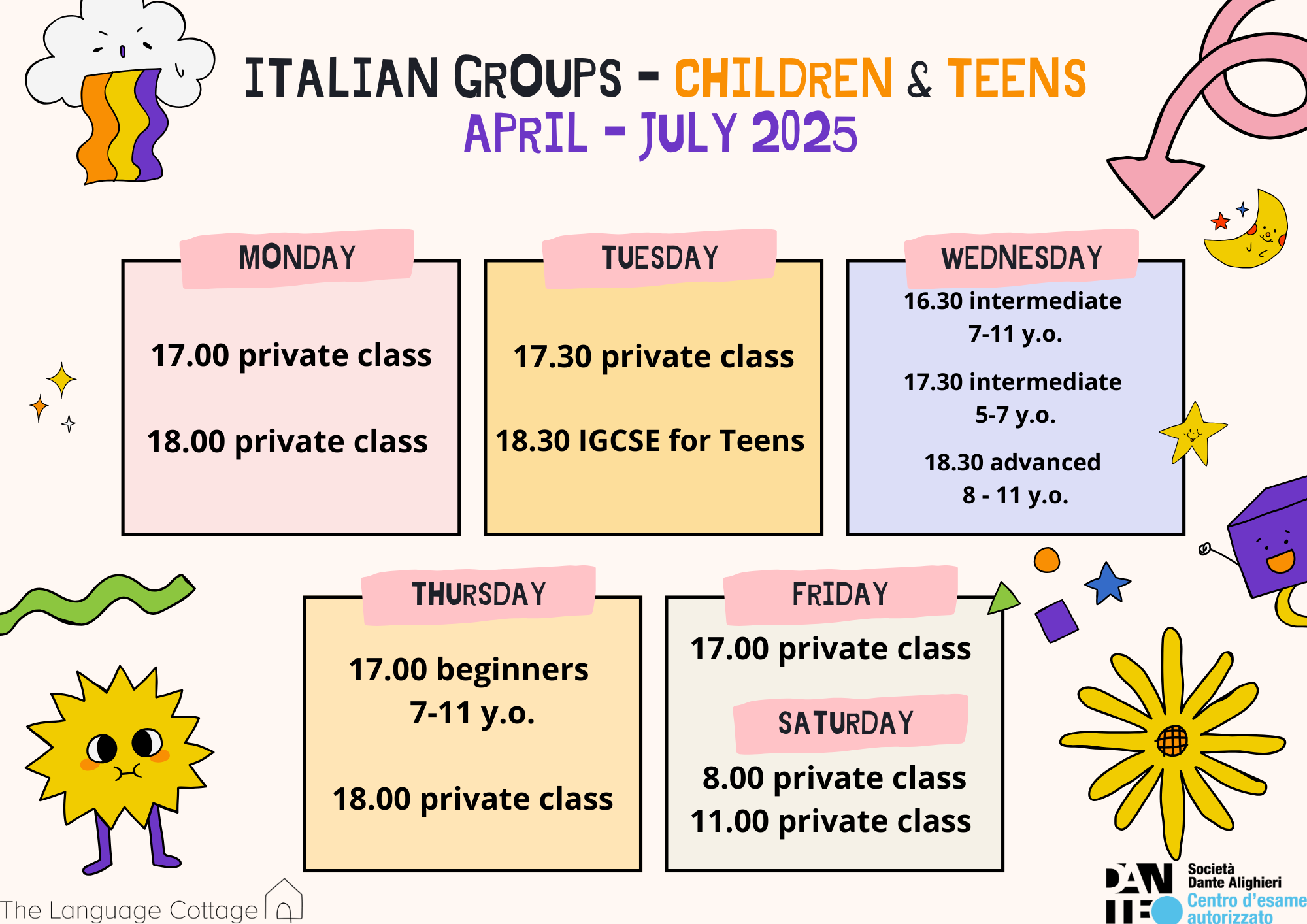 ITALIAN GROUPS - CHILDREN & TEENS
APRIL - JULY 2025

MONDAY

17.00 private class

18.00 private class

TUESDAY

17.30 private class

18.30 IGCSE for Teens

WEDNESDAY

16.30 intermediate 7-11 y.o.

17.30 intermediate 5-7 y.o.

18.30 advanced 8 - 11 y.o.

THURSDAY

17.00 beginners 7-11 y.o.

18.00 private class

FRIDAY

17.00 private class

SATURDAY

8.00 private class
11.00 private class

The Language Cottage

DANTE
Società Dante Alighieri
Centro d'esame autorizzato